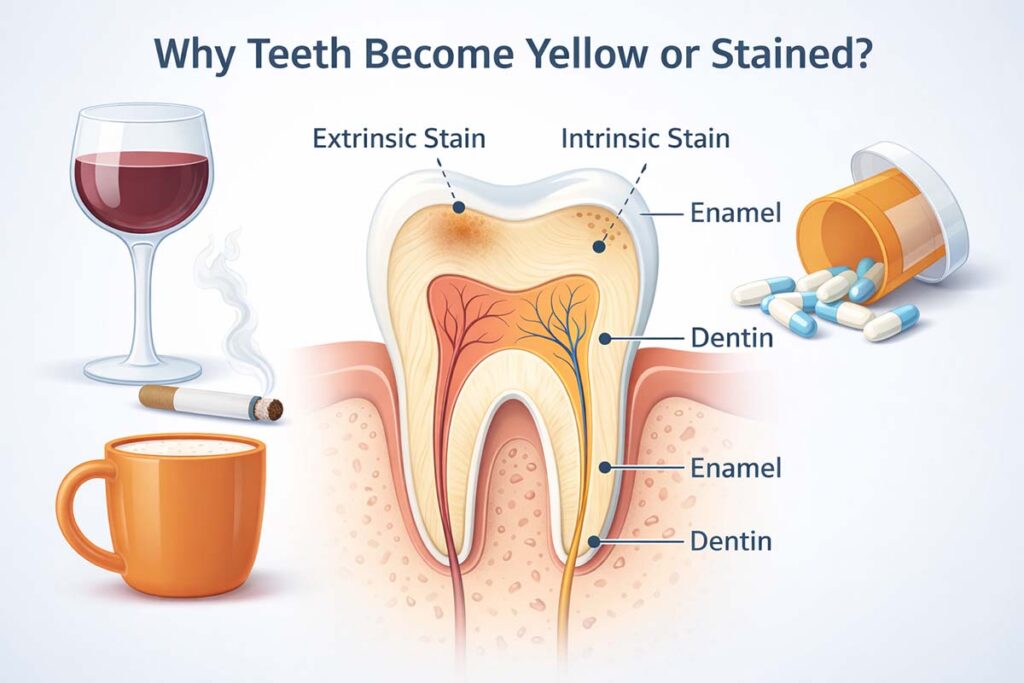 Why Teeth Become Yellow or Stained?

Extrinsic Stain

Intrinsic Stain

Enamel

Dentin

Enamel

Dentin